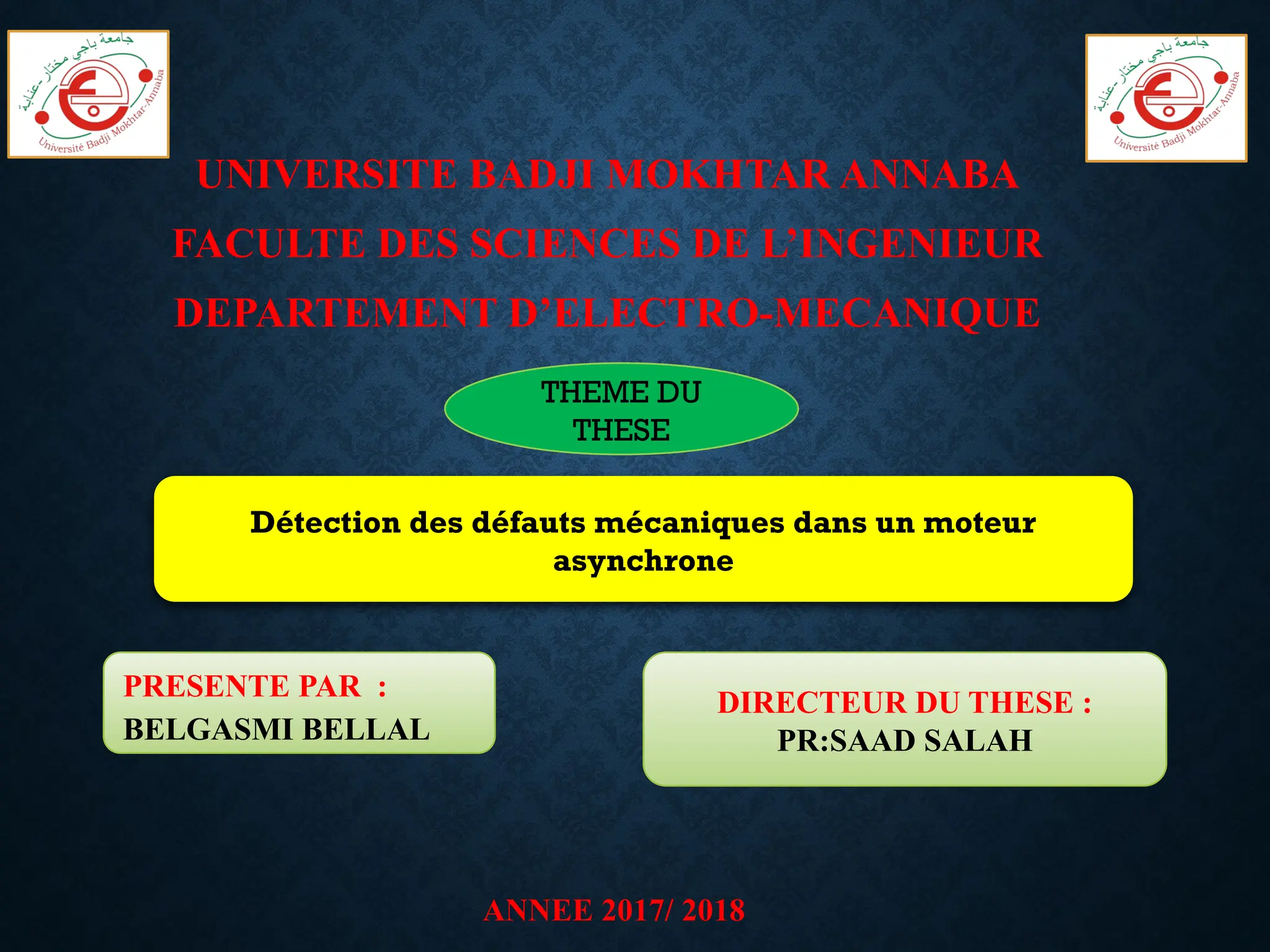 جامعة باجي مختار -عنابة
Université Badji Mokhtar-Annaba

جامعة باجي مختار -عنابة
Université Badji Mokhtar-Annaba

UNIVERSITE BADJI MOKHTAR ANNABA
FACULTE DES SCIENCES DE L'INGENIEUR
DEPARTEMENT D'ELECTRO-MECANIQUE

THEME DU THESE

Détection des défauts mécaniques dans un moteur asynchrone

PRESENTE PAR :
BELGASMI BELLAL

DIRECTEUR DU THESE :
PR:SAAD SALAH

ANNEE 2017/ 2018